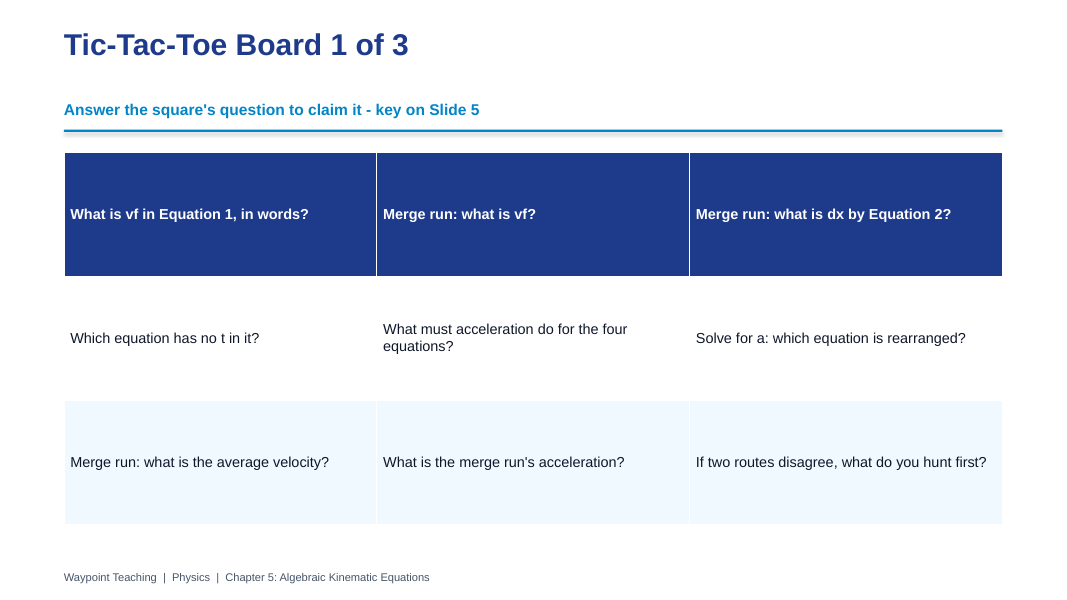 Tic-Tac-Toe Board 1 of 3

Answer the square's question to claim it - key on Slide 5

| What is vf in Equation 1, in words? | Merge run: what is vf? | Merge run: what is dx by Equation 2? |
|---|---|---|
| Which equation has no t in it? | What must acceleration do for the four equations? | Solve for a: which equation is rearranged? |
| Merge run: what is the average velocity? | What is the merge run's acceleration? | If two routes disagree, what do you hunt first? |

Waypoint Teaching | Physics | Chapter 5: Algebraic Kinematic Equations